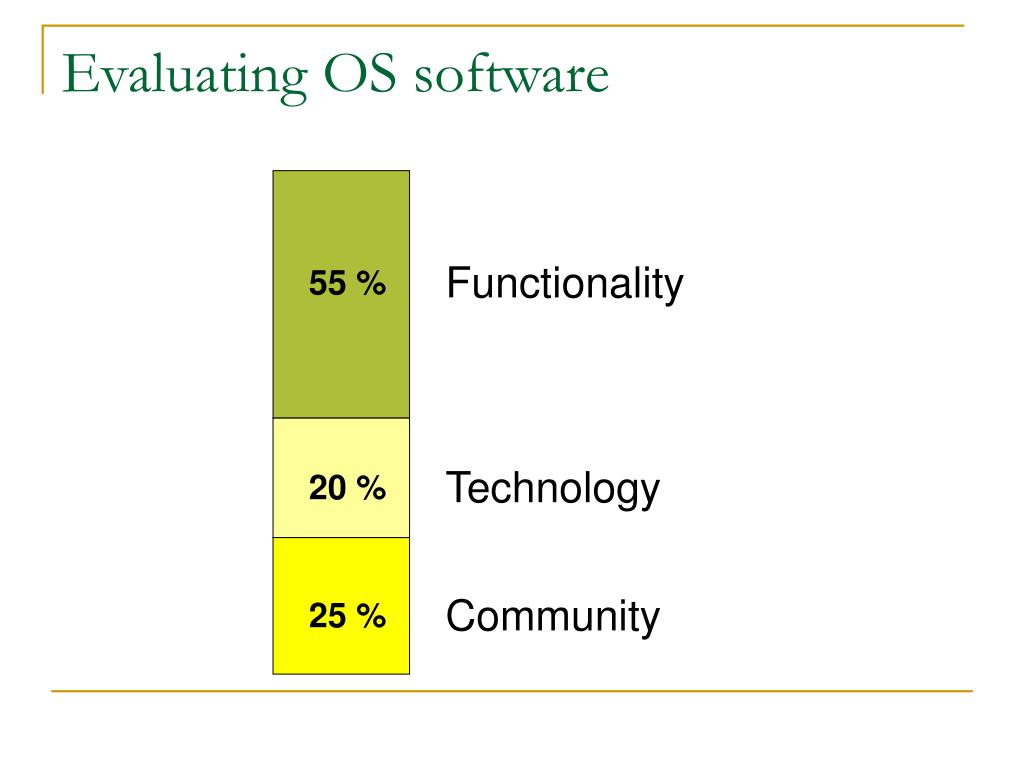 Evaluating OS software

55 %
Functionality

20 %
Technology

25 %
Community